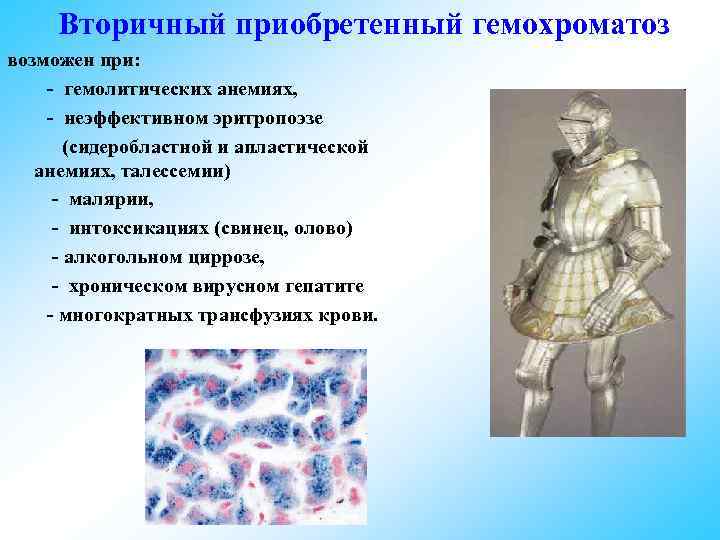 Вторичный приобретенный гемохроматоз

возможен при:

- гемолитических анемиях,

- неэффективном эритропоэзе (сидеробластной и апластической анемиях, талессемии)

- малярии,

- интоксикациях (свинец, олово)

- алкогольном циррозе,

- хроническом вирусном гепатите

- многократных трансфузиях крови.